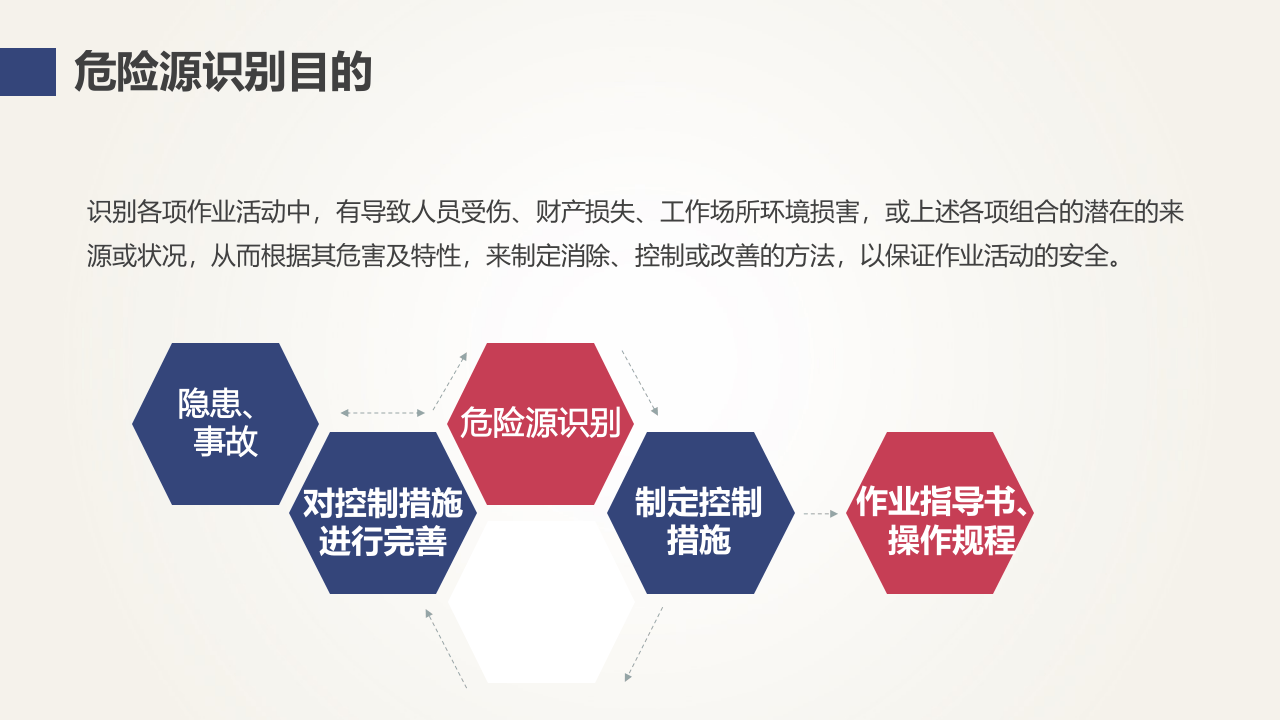 危险源识别目的

识别各项作业活动中，有导致人员受伤、财产损失、工作场所环境损害，或上述各项组合的潜在的来源或状况，从而根据其危害及特性，来制定消除、控制或改善的方法，以保证作业活动的安全。

隐患、事故

危险源识别

对控制措施进行完善

制定控制措施

作业指导书、操作规程